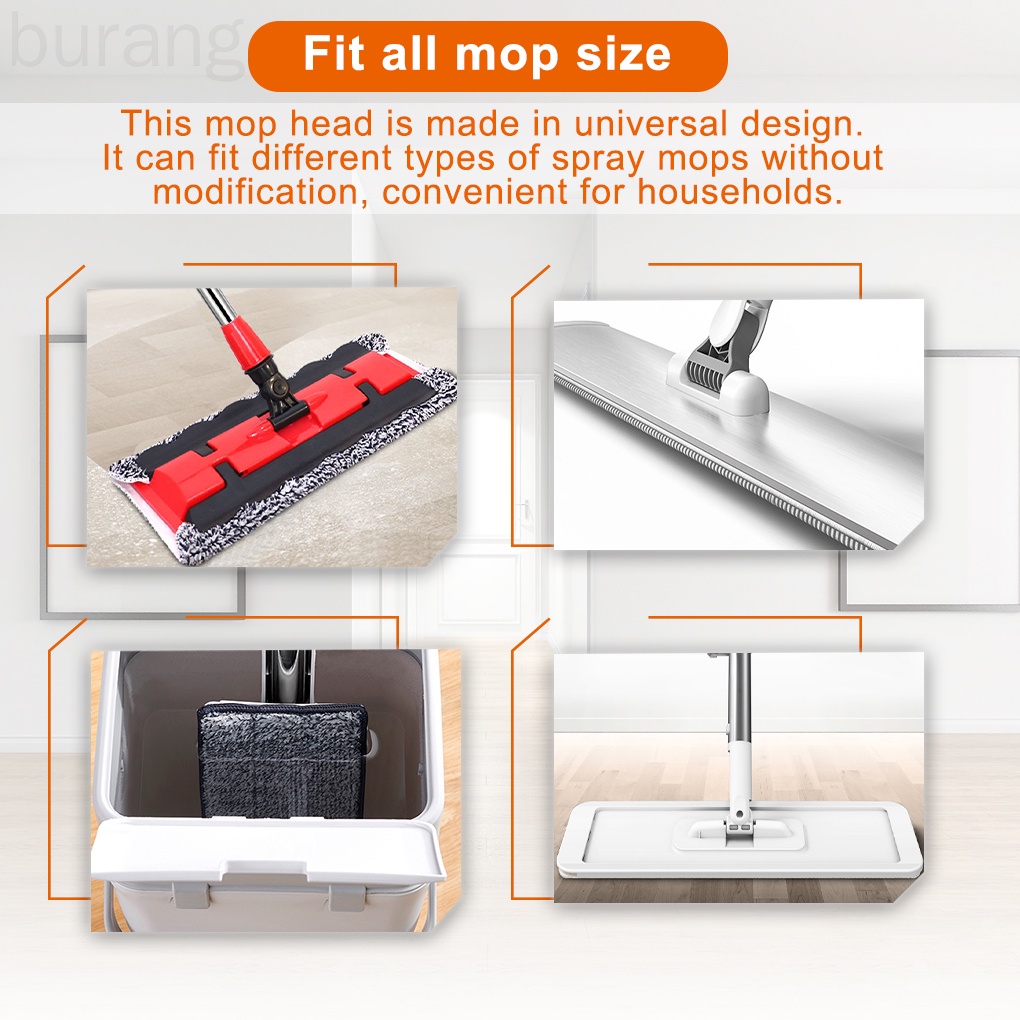 burang

Fit all mop size

This mop head is made in universal design. It can fit different types of spray mops without modification, convenient for households.